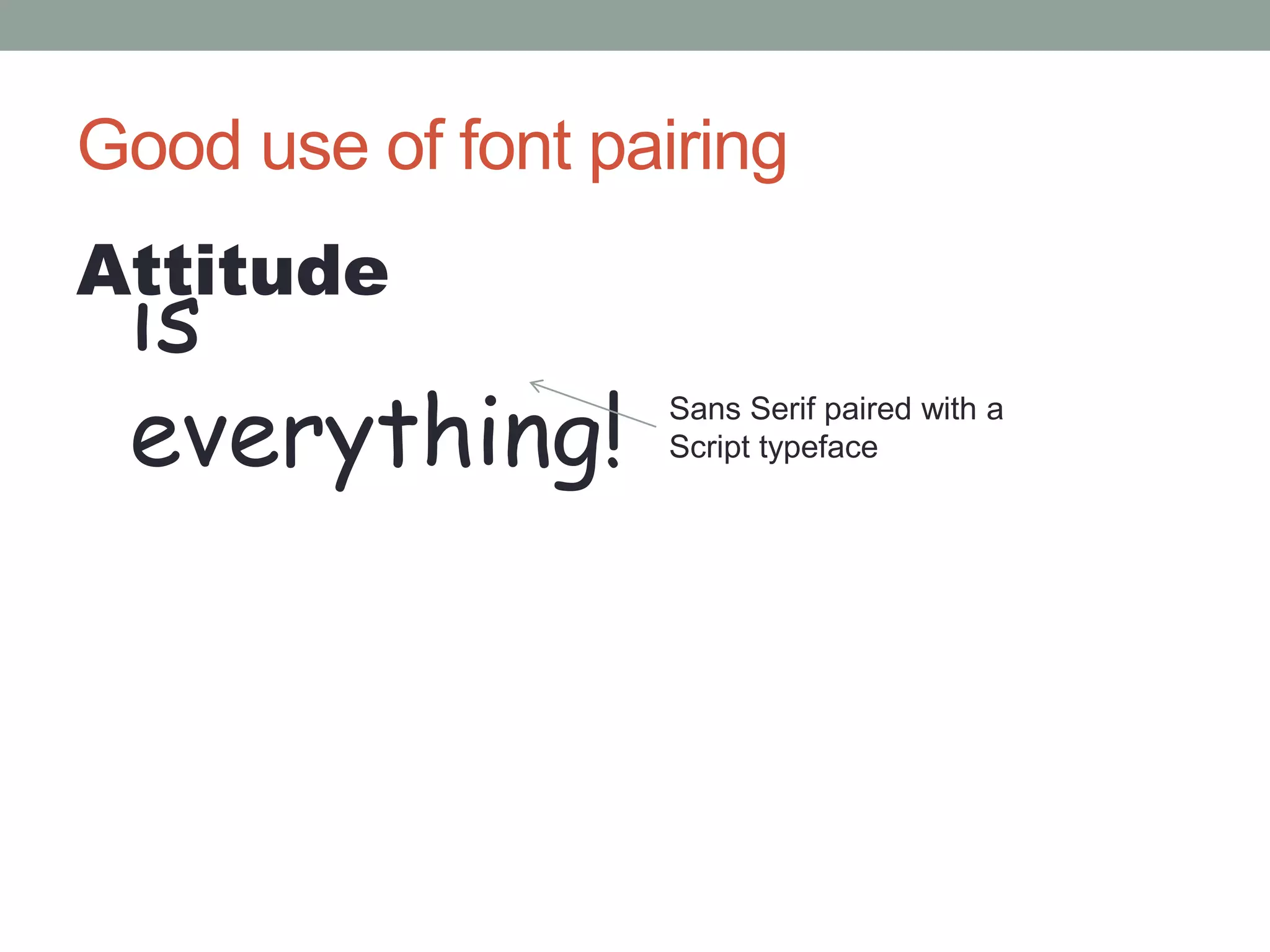 Good use of font pairing

Attitude
IS
everything!

Sans Serif paired with a Script typeface